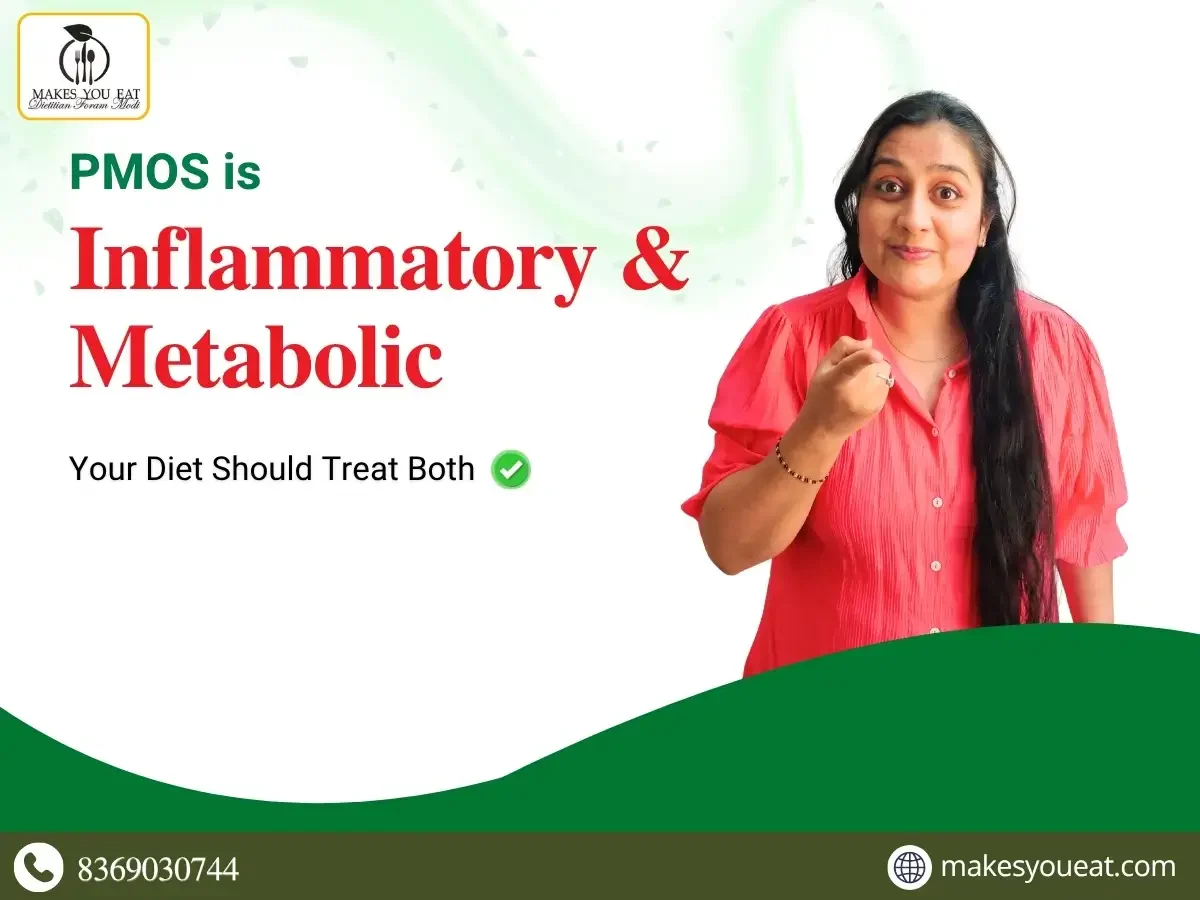 MAKES YOU EAT
Dietitian Foram Modi

PMOS is

Inflammatory &
Metabolic

Your Diet Should Treat Both

8369030744

makesyoueat.com